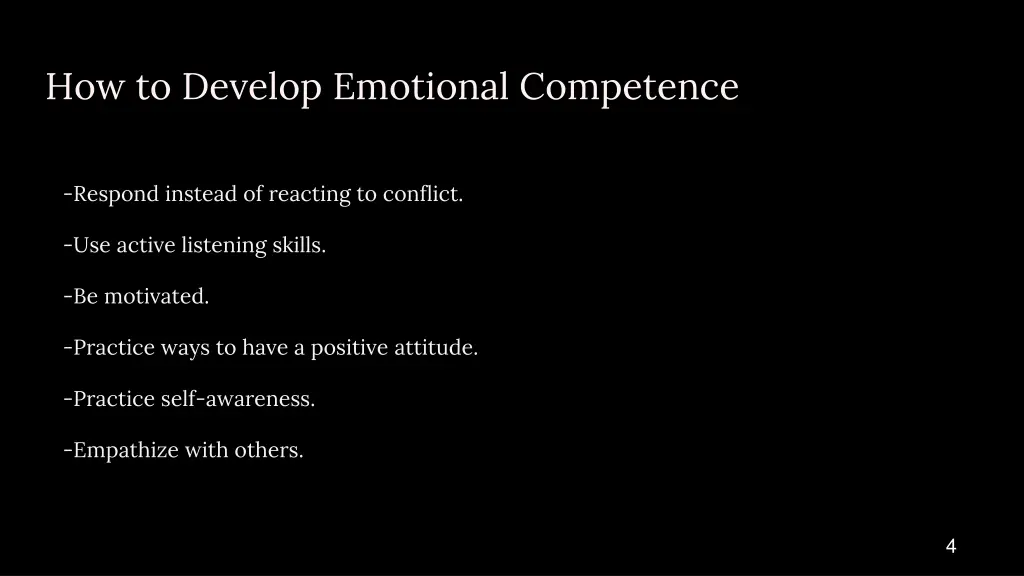 How to Develop Emotional Competence

-Respond instead of reacting to conflict.

-Use active listening skills.

-Be motivated.

-Practice ways to have a positive attitude.

-Practice self-awareness.

-Empathize with others.

4